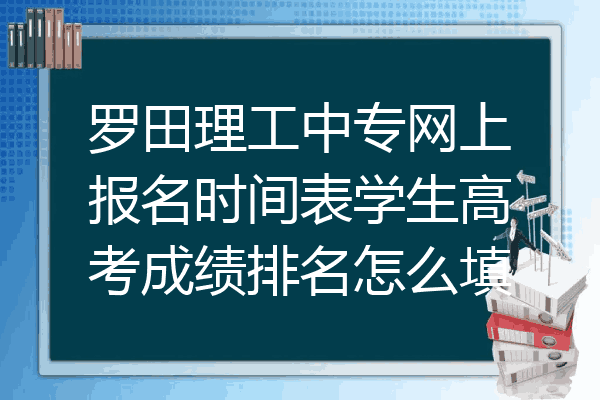 罗田理工中专网上报名时间表学生高考成绩排名怎么填